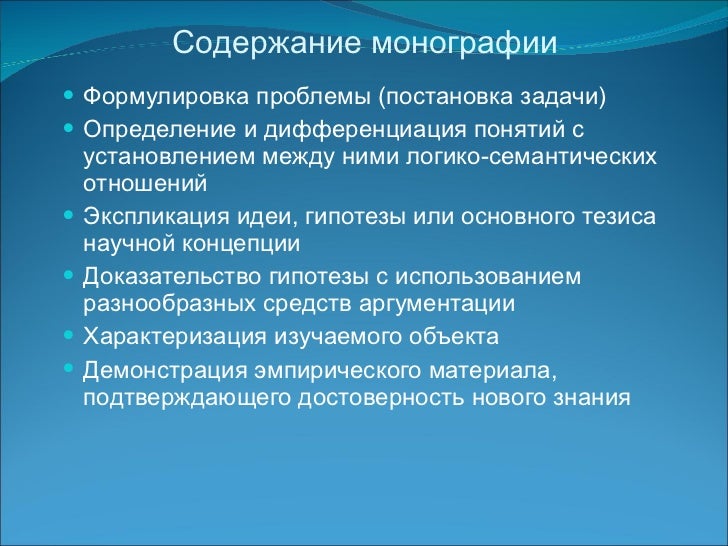 Содержание монографии

Формулировка проблемы (постановка задачи)

Определение и дифференциация понятий с установлением между ними логико-семантических отношений

Экспликация идеи, гипотезы или основного тезиса научной концепции

Доказательство гипотезы с использованием разнообразных средств аргументации

Характеризация изучаемого объекта

Демонстрация эмпирического материала, подтверждающего достоверность нового знания